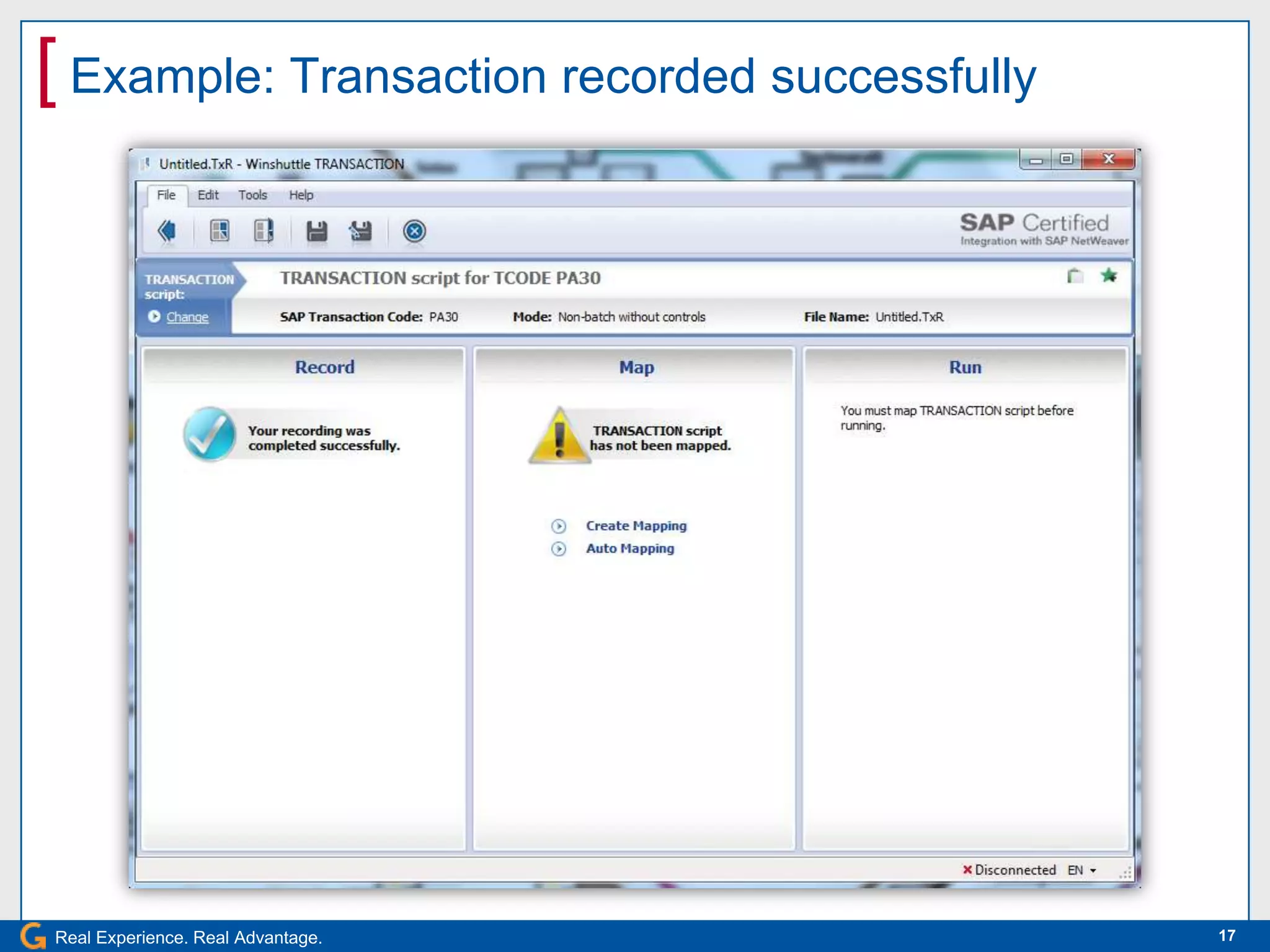 Example: Transaction recorded successfully

Untitled.TxR - Winshuttle TRANSACTION

File Edit Tools Help

SAP Certified
Integration with SAP NetWeaver

TRANSACTION script:
Change

TRANSACTION script for TCODE PA30

SAP Transaction Code: PA30 Mode: Non-batch without controls File Name: Untitled.TxR

Record

Your recording was completed successfully.

Map

TRANSACTION script has not been mapped.

Create Mapping
Auto Mapping

Run

You must map TRANSACTION script before running.

Disconnected EN

Real Experience. Real Advantage.

17